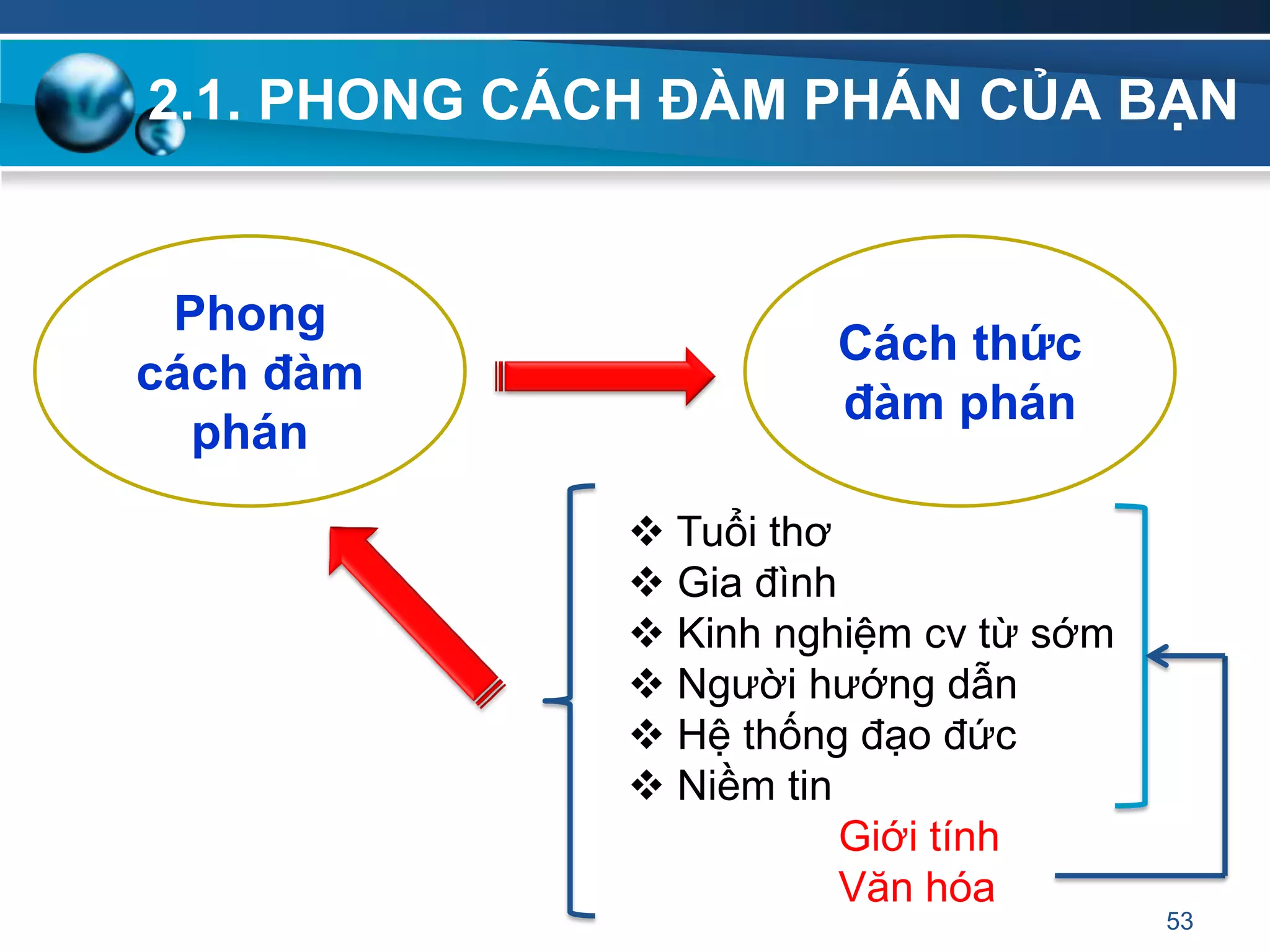 2.1. PHONG CÁCH ĐÀM PHÁN CỦA BẠN

Phong cách đàm phán

Cách thức đàm phán

❖ Tuổi thơ
❖ Gia đình
❖ Kinh nghiệm cv từ sớm
❖ Người hướng dẫn
❖ Hệ thống đạo đức
❖ Niềm tin

Giới tính
Văn hóa

53